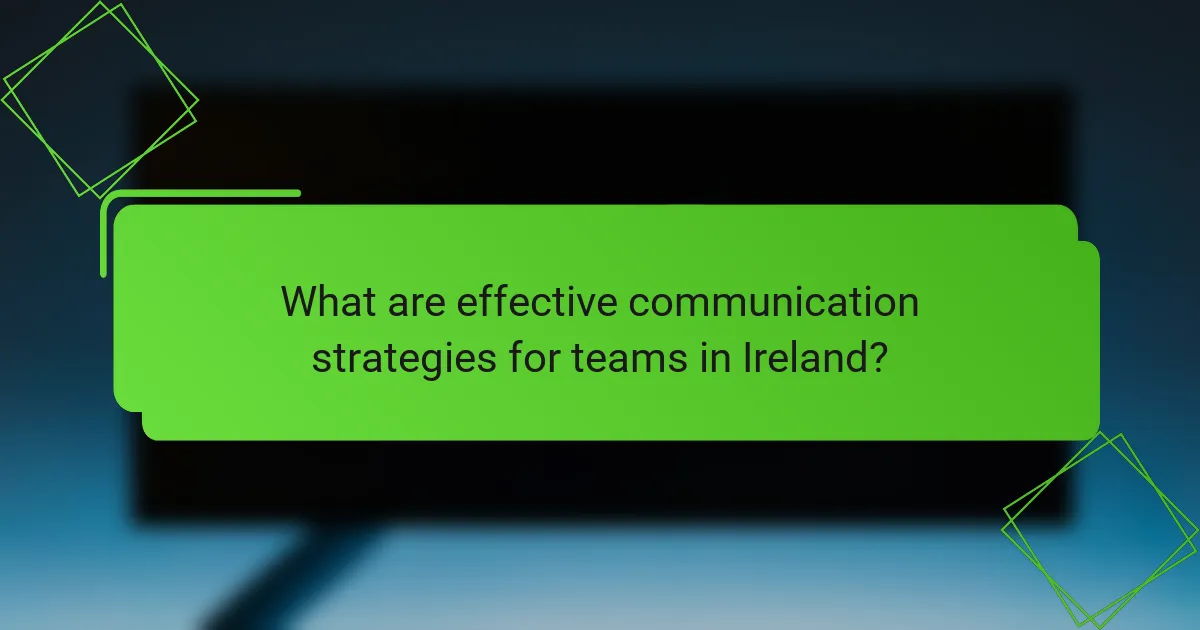 What are effective communication strategies for teams in Ireland?